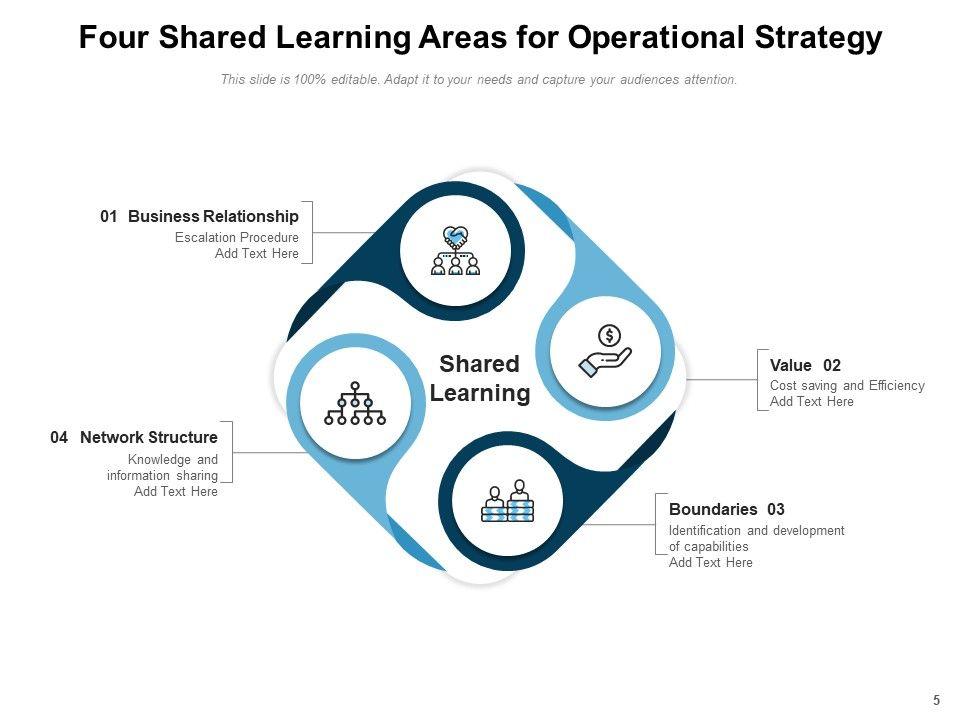 Four Shared Learning Areas for Operational Strategy

This slide is 100% editable. Adapt it to your needs and capture your audiences attention.

01 Business Relationship
Escalation Procedure
Add Text Here

Shared Learning

Value 02
Cost saving and Efficiency
Add Text Here

04 Network Structure
Knowledge and information sharing
Add Text Here

Boundaries 03
Identification and development of capabilities
Add Text Here

5